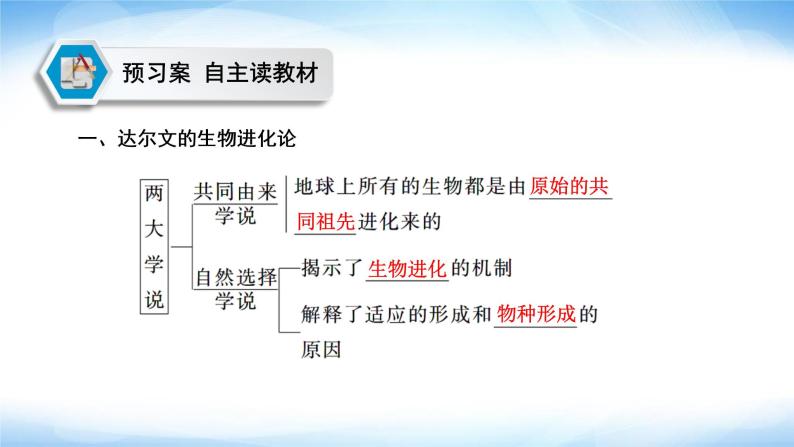 预习案 自主读教材

一、达尔文的生物进化论

两大学说

共同由来学说

地球上所有的生物都是由原始的共同祖先进化来的

自然选择学说

揭示了生物进化的机制

解释了适应的形成和物种形成的原因